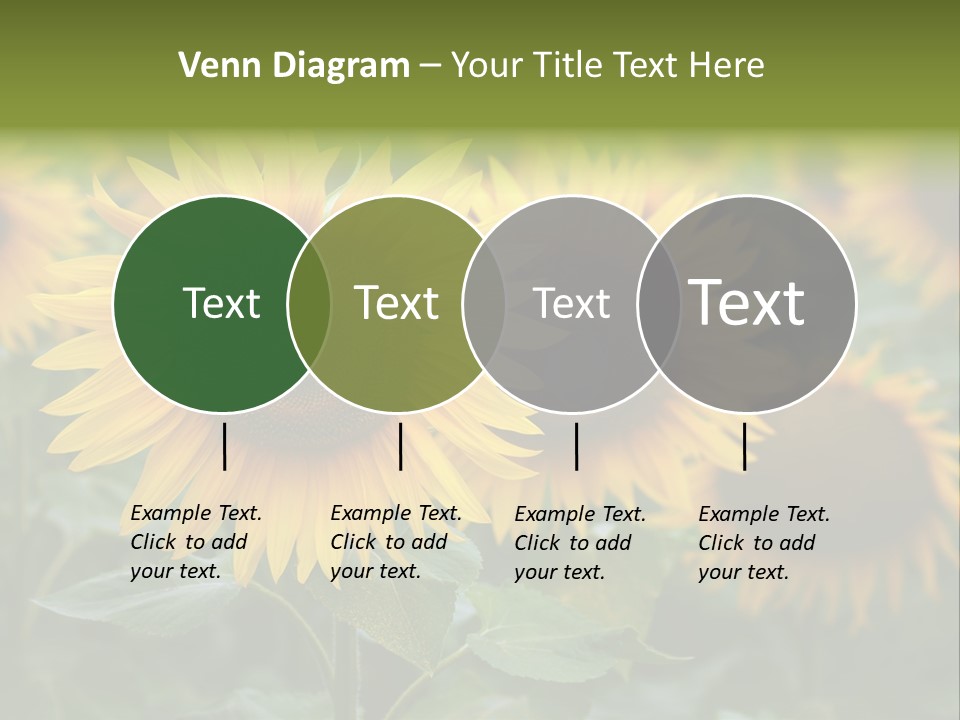 Venn Diagram – Your Title Text Here

Text

Text

Text

Text

Example Text. Click to add your text.

Example Text. Click to add your text.

Example Text. Click to add your text.

Example Text. Click to add your text.